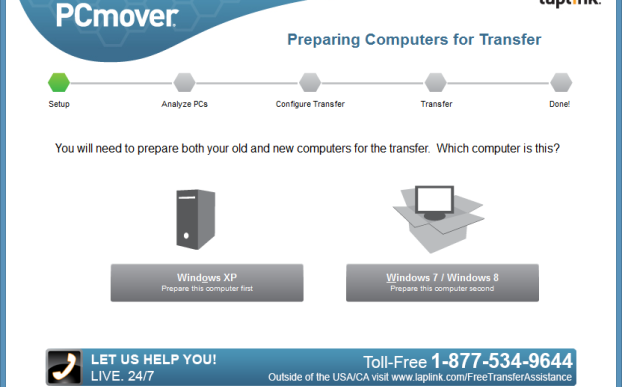 PCmover

laplink.

Preparing Computers for Transfer

Setup

Analyze PCs

Configure Transfer

Transfer

Done!

You will need to prepare both your old and new computers for the transfer. Which computer is this?

Windows XP
Prepare this computer first

Windows 7 / Windows 8
Prepare this computer second

LET US HELP YOU!
LIVE. 24/7

Toll-Free 1-877-534-9644
Outside of the USA/CA visit www.laplink.com/FreeTransferAssistance